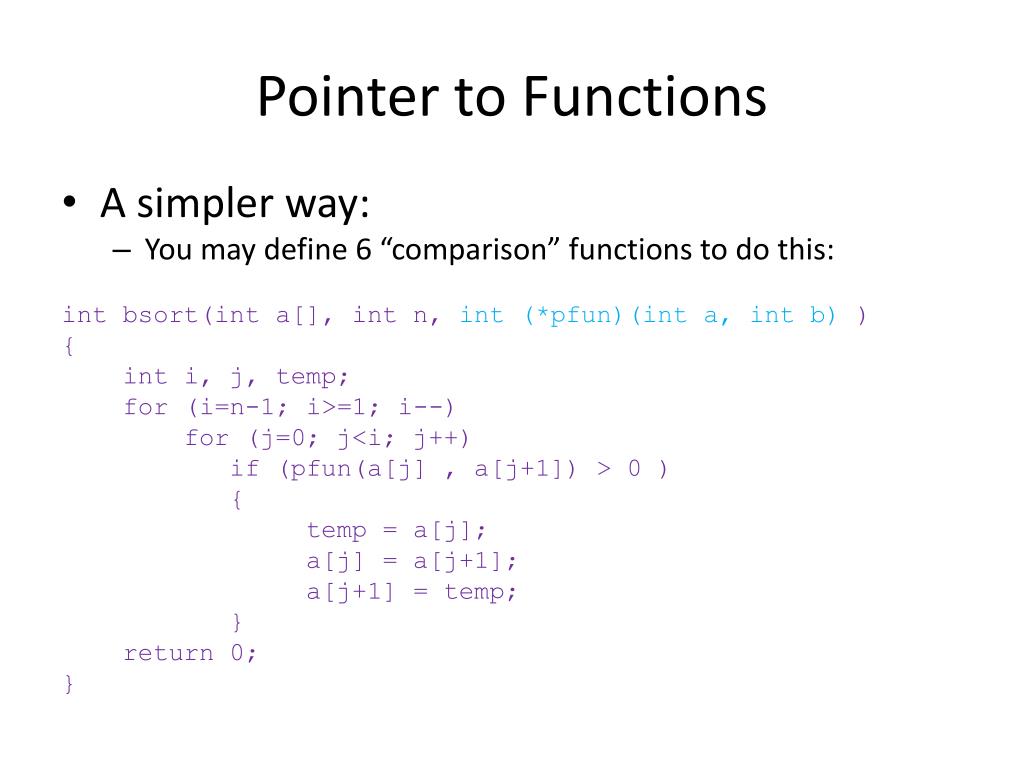 Pointer to Functions

• A simpler way:
– You may define 6 “comparison” functions to do this:

int bsort(int a[], int n, int (*pfun)(int a, int b) )
{
    int i, j, temp;
    for (i=n-1; i>=1; i--)
        for (j=0; j<i; j++)
            if (pfun(a[j] , a[j+1]) > 0 )
            {
                temp = a[j];
                a[j] = a[j+1];
                a[j+1] = temp;
            }
    return 0;
}